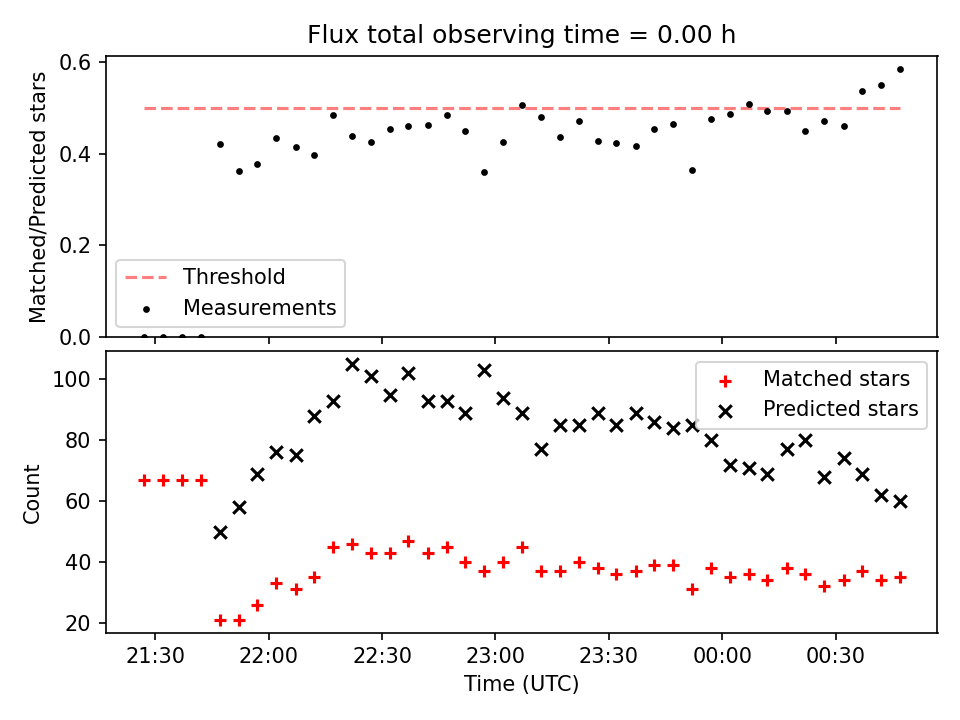 Flux total observing time = 0.00 h

Matched/Predicted stars

0.6
0.4
0.2
0.0

Threshold
Measurements

Count

100
80
60
40
20

Matched stars
Predicted stars

21:30
22:00
22:30
23:00
23:30
00:00
00:30

Time (UTC)